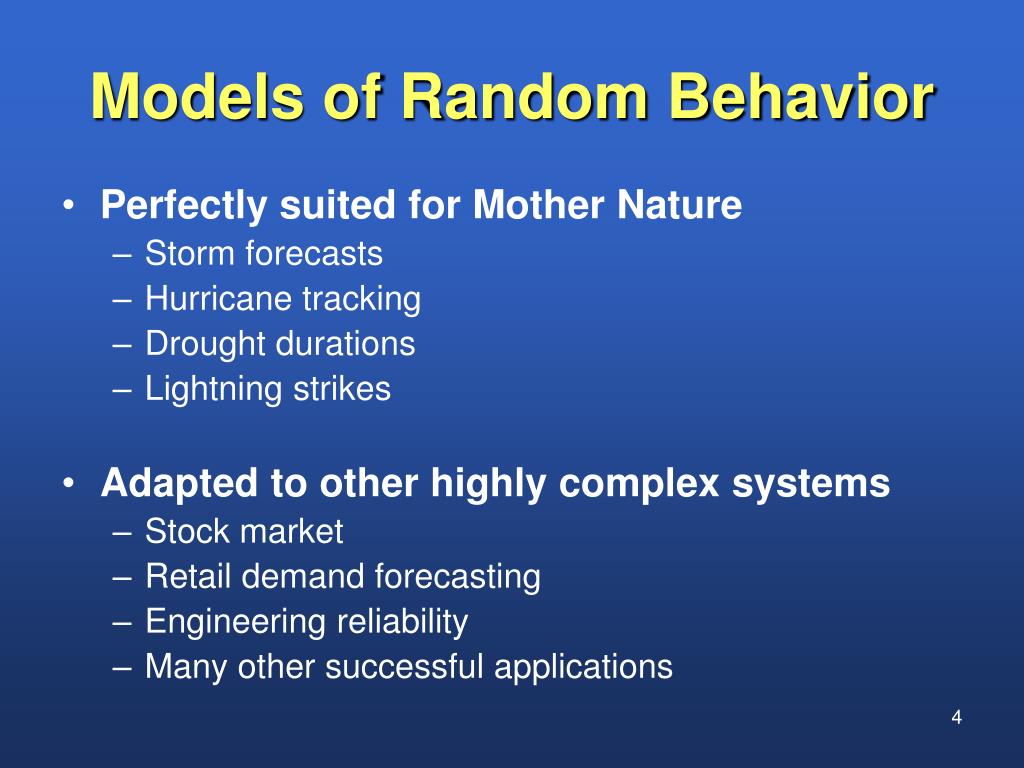 Models of Random Behavior

• Perfectly suited for Mother Nature
– Storm forecasts
– Hurricane tracking
– Drought durations
– Lightning strikes

• Adapted to other highly complex systems
– Stock market
– Retail demand forecasting
– Engineering reliability
– Many other successful applications

4